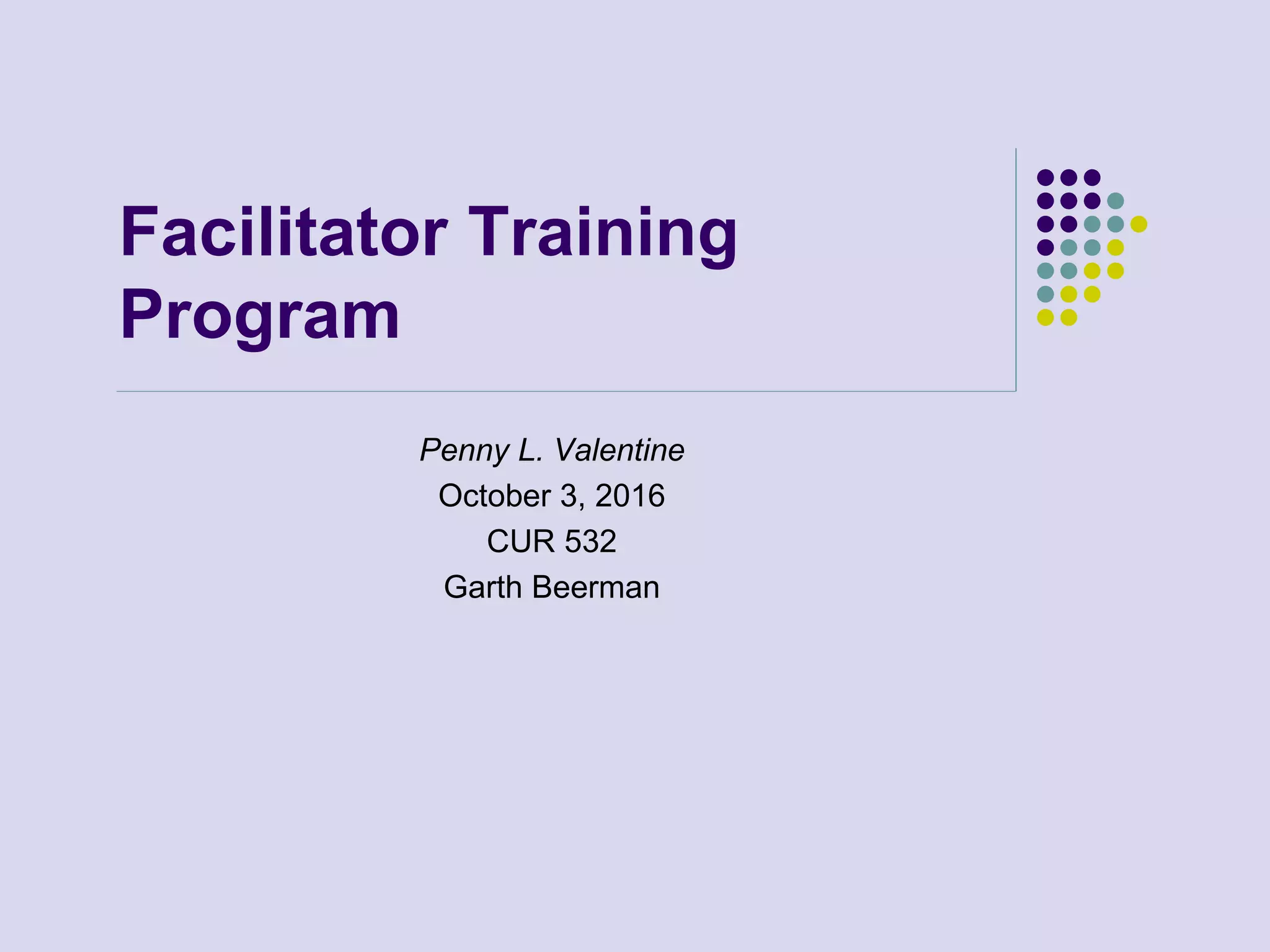 Facilitator Training Program

Penny L. Valentine
October 3, 2016
CUR 532
Garth Beerman